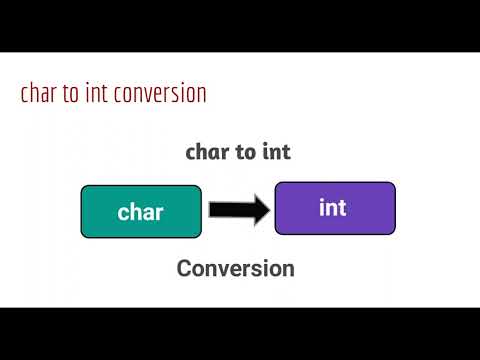 char to int conversion

char to int

char

int

Conversion